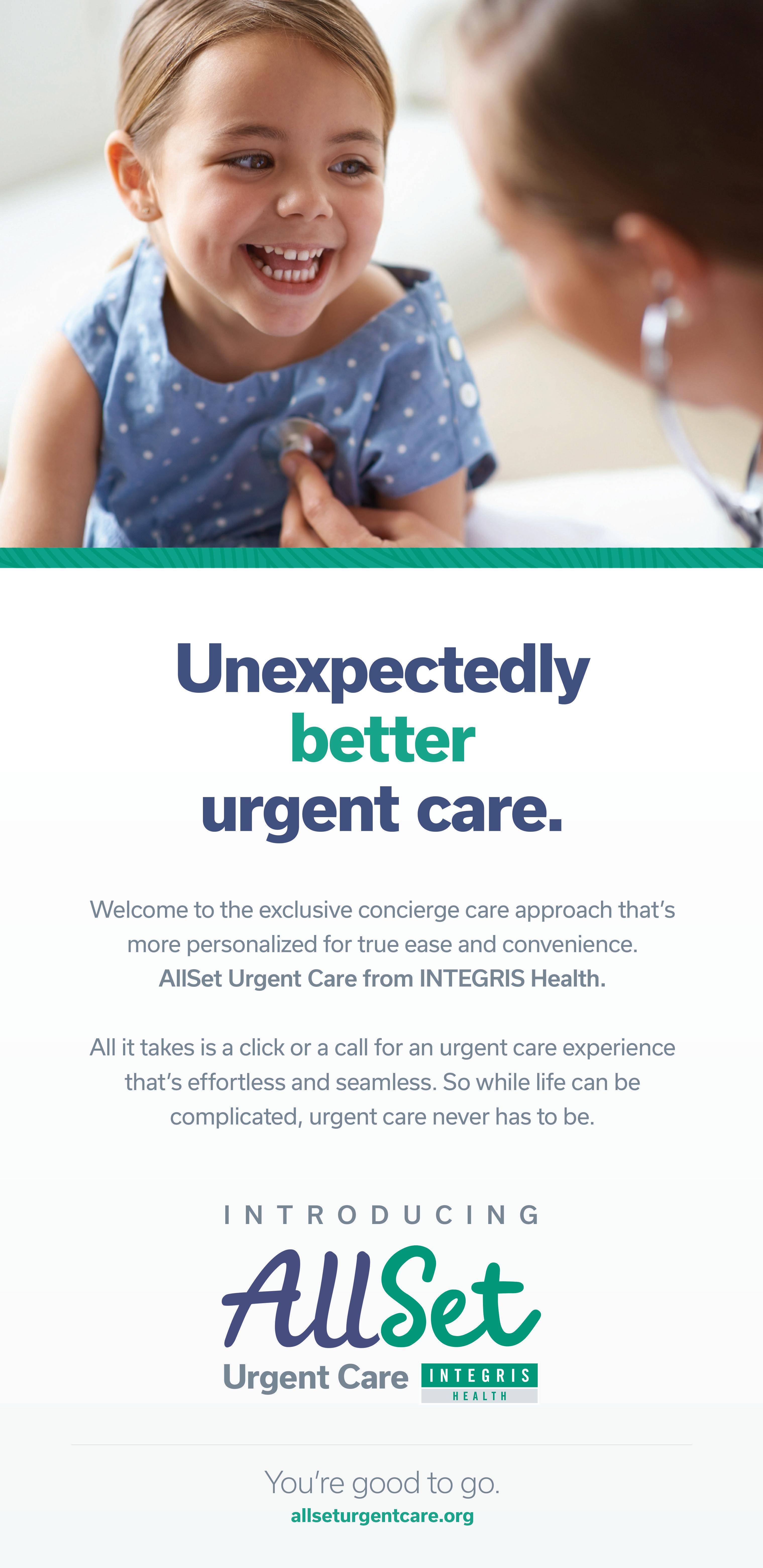 Unexpectedly better urgent care.

Welcome to the exclusive concierge care approach that's more personalized for true ease and convenience. AllSet Urgent Care from INTEGRIS Health.

All it takes is a click or a call for an urgent care experience that's effortless and seamless. So while life can be complicated, urgent care never has to be.

INTRODUCING

AllSet

Urgent Care INTEGRIS HEALTH

You're good to go.

allseturgentcare.org